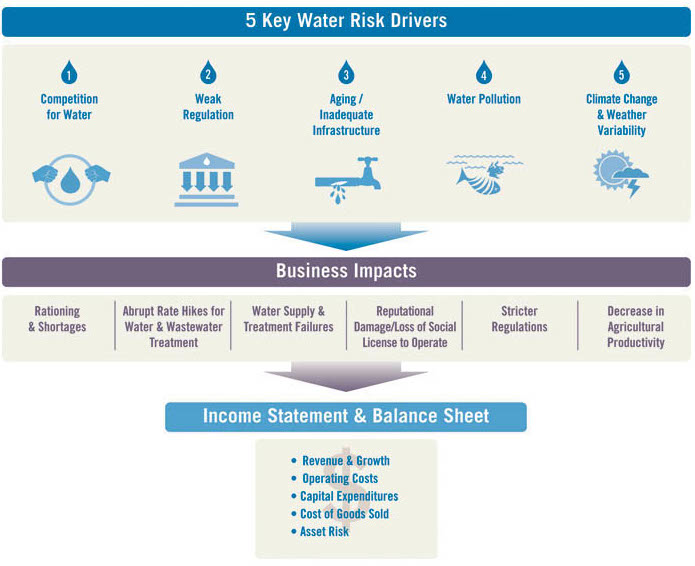 5 Key Water Risk Drivers

1
Competition for Water

2
Weak Regulation

3
Aging / Inadequate Infrastructure

4
Water Pollution

5
Climate Change & Weather Variability

Business Impacts

Rationing & Shortages

Abrupt Rate Hikes for Water & Wastewater Treatment

Water Supply & Treatment Failures

Reputational Damage/Loss of Social License to Operate

Stricter Regulations

Decrease in Agricultural Productivity

Income Statement & Balance Sheet

• Revenue & Growth
• Operating Costs
• Capital Expenditures
• Cost of Goods Sold
• Asset Risk